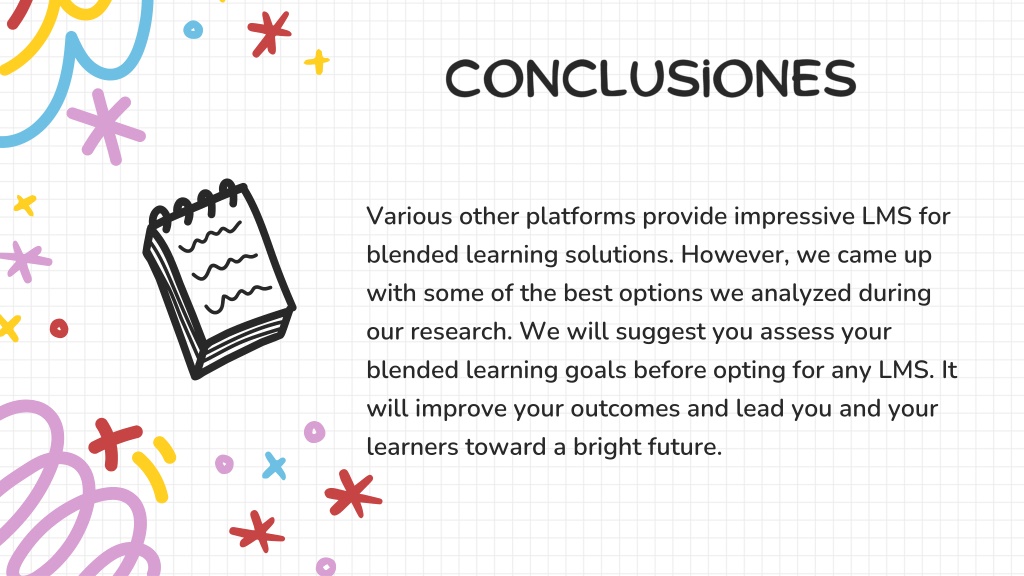 CONCLUSiONES

Various other platforms provide impressive LMS for blended learning solutions. However, we came up with some of the best options we analyzed during our research. We will suggest you assess your blended learning goals before opting for any LMS. It will improve your outcomes and lead you and your learners toward a bright future.